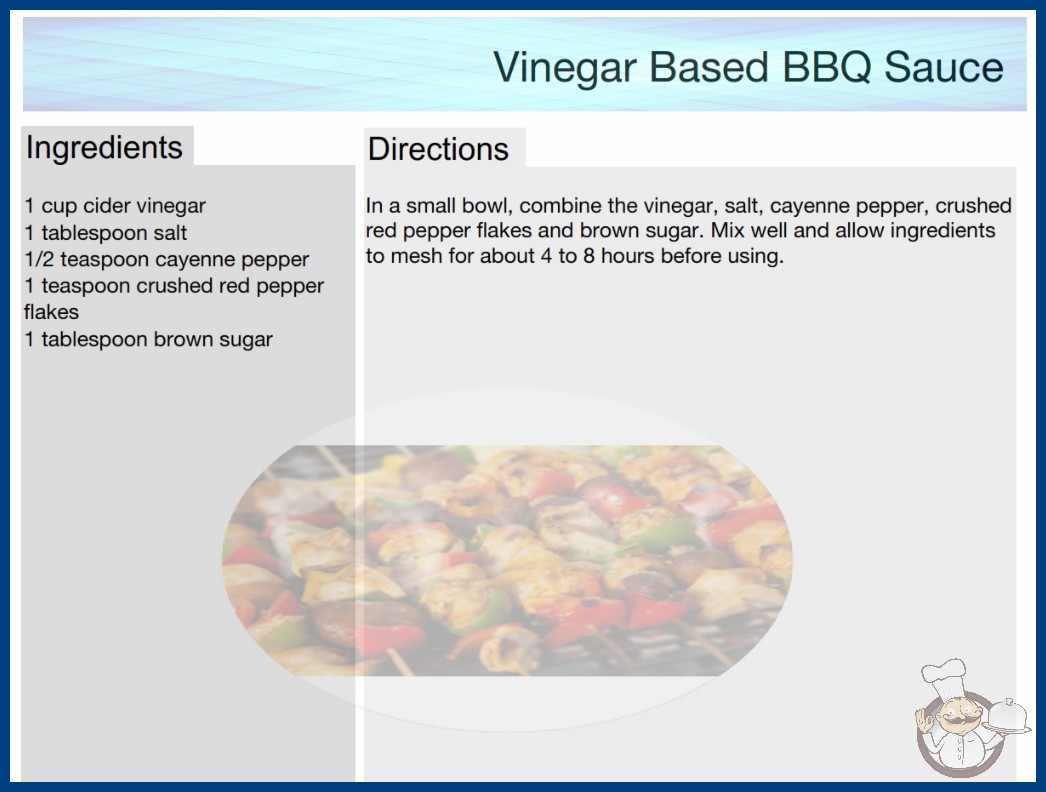 Vinegar Based BBQ Sauce

Ingredients

1 cup cider vinegar
1 tablespoon salt
1/2 teaspoon cayenne pepper
1 teaspoon crushed red pepper flakes
1 tablespoon brown sugar

Directions

In a small bowl, combine the vinegar, salt, cayenne pepper, crushed red pepper flakes and brown sugar. Mix well and allow ingredients to mesh for about 4 to 8 hours before using.